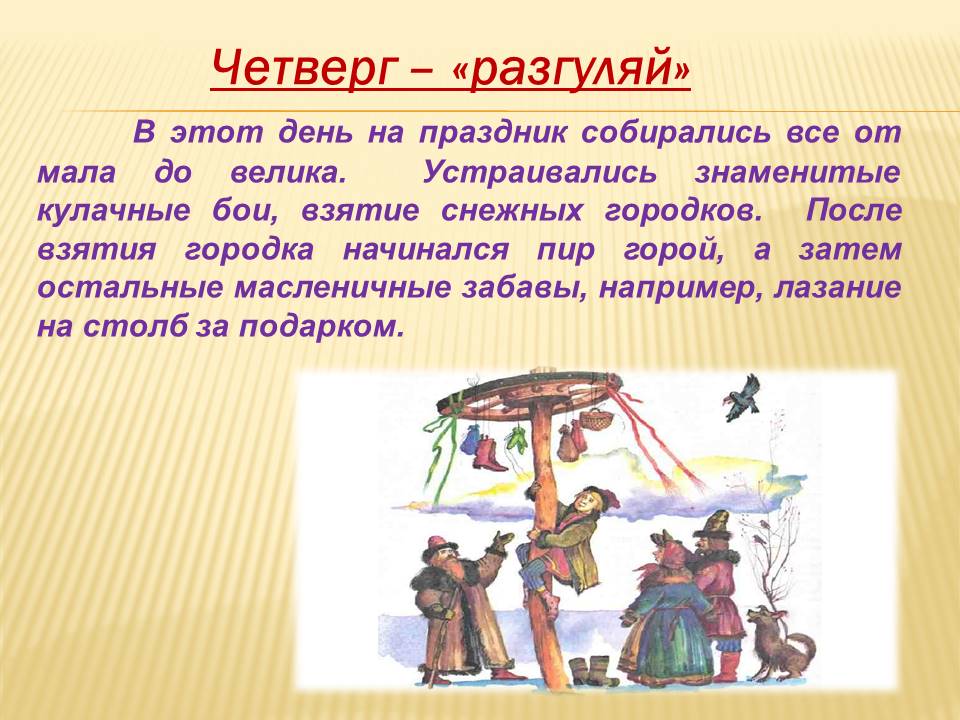 Четверг – «разгуляй»

В этот день на праздник собирались все от мала до велика. Устраивались знаменитые кулачные бои, взятие снежных городков. После взятия городка начинался пир горой, а затем остальные масленичные забавы, например, лазание на столб за подарком.